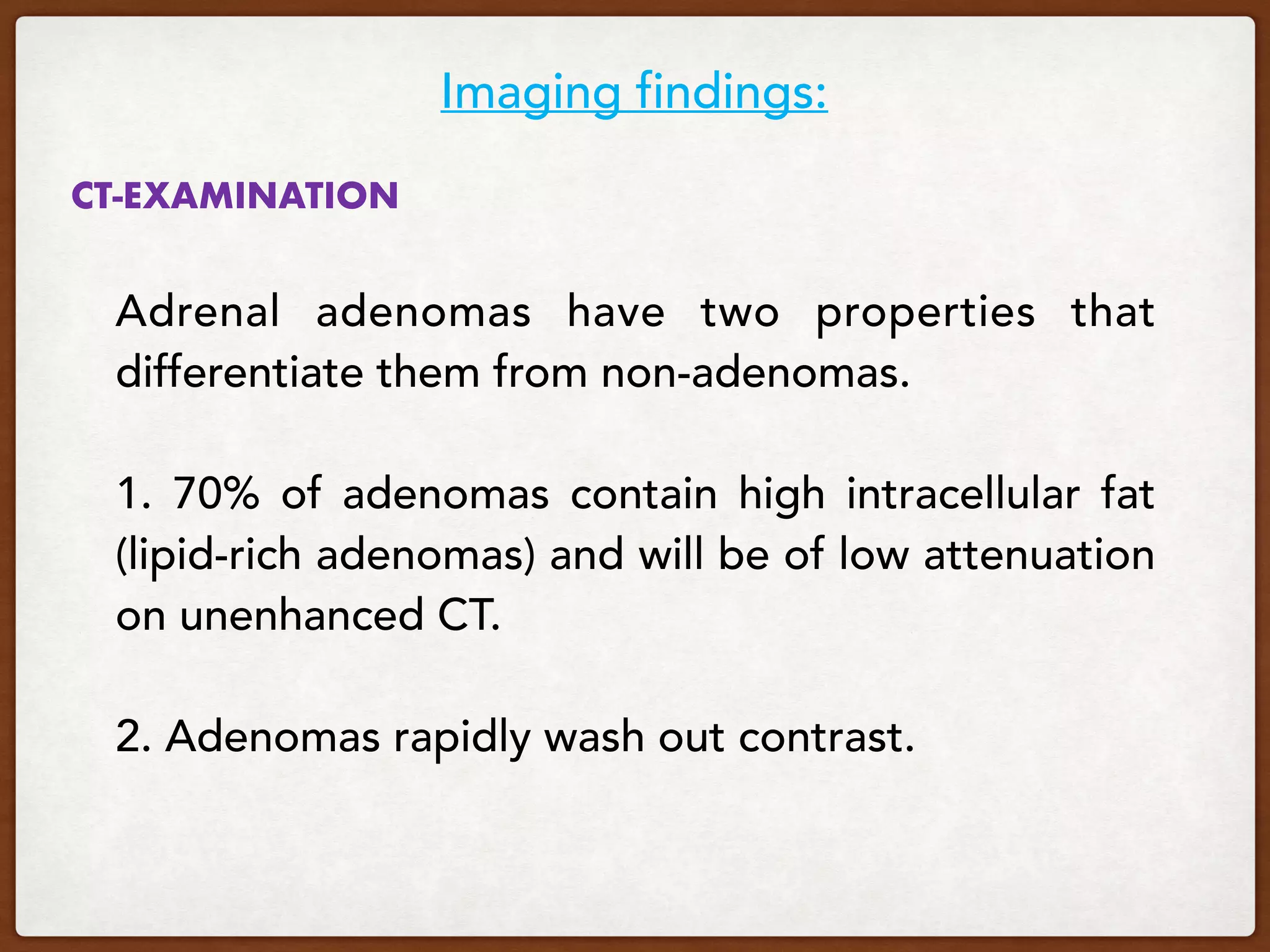 Imaging findings:

CT-EXAMINATION

Adrenal adenomas have two properties that differentiate them from non-adenomas.

1. 70% of adenomas contain high intracellular fat (lipid-rich adenomas) and will be of low attenuation on unenhanced CT.

2. Adenomas rapidly wash out contrast.